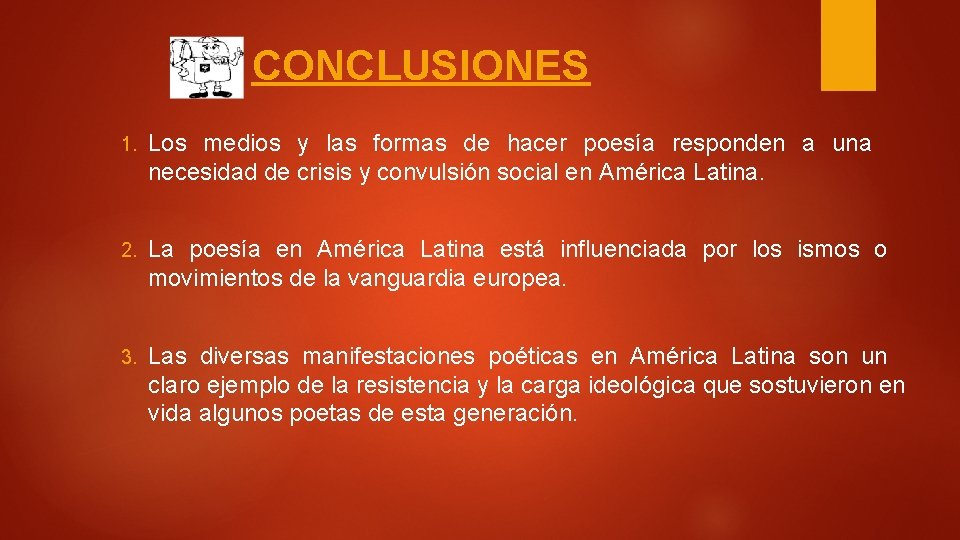 CONCLUSIONES

1. Los medios y las formas de hacer poesía responden a una necesidad de crisis y convulsión social en América Latina.

2. La poesía en América Latina está influenciada por los ismos o movimientos de la vanguardia europea.

3. Las diversas manifestaciones poéticas en América Latina son un claro ejemplo de la resistencia y la carga ideológica que sostuvieron en vida algunos poetas de esta generación.